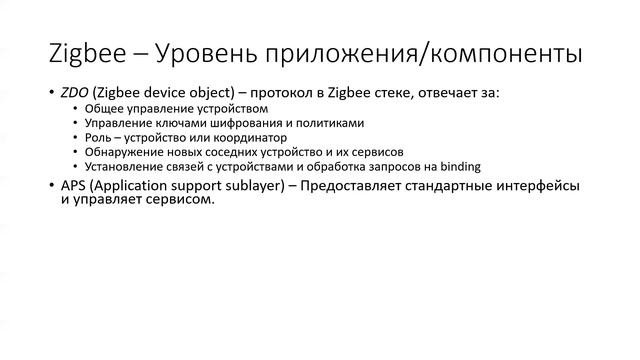 Zigbee – Уровень приложения/компоненты

• ZDO (Zigbee device object) – протокол в Zigbee стеке, отвечает за:
  • Общее управление устройством
  • Управление ключами шифрования и политиками
  • Роль – устройство или координатор
  • Обнаружение новых соседних устройство и их сервисов
  • Установление связей с устройствами и обработка запросов на binding
• APS (Application support sublayer) – Предоставляет стандартные интерфейсы и управляет сервисом.